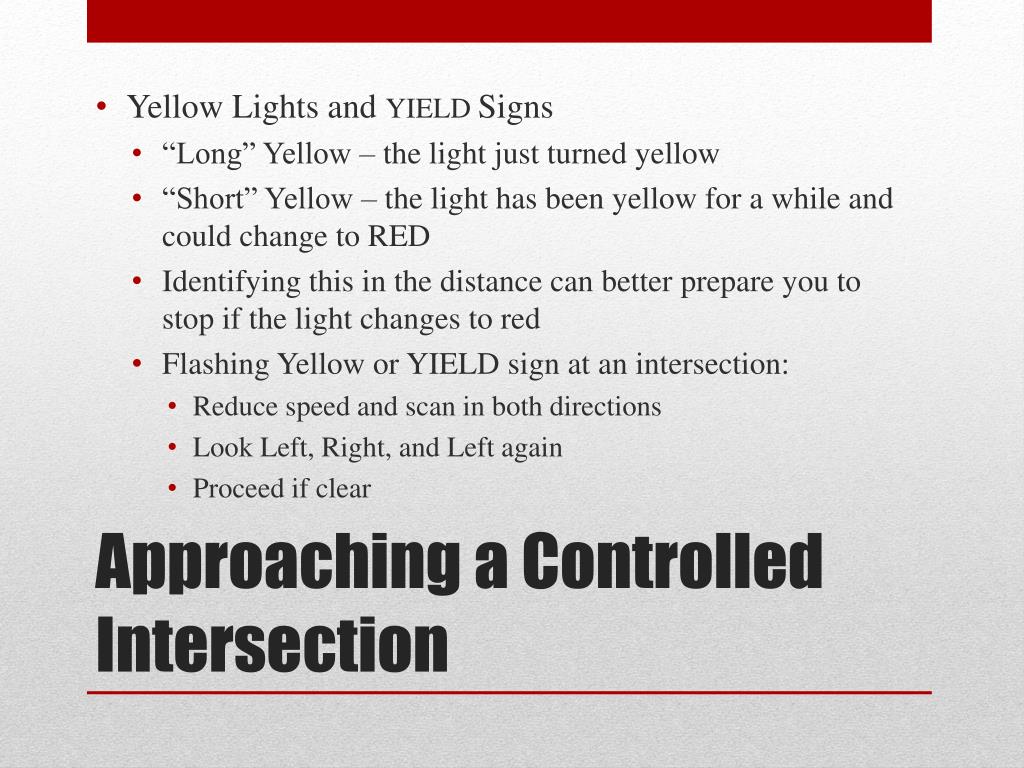 • Yellow Lights and YIELD Signs
  • “Long” Yellow – the light just turned yellow
  • “Short” Yellow – the light has been yellow for a while and could change to RED
  • Identifying this in the distance can better prepare you to stop if the light changes to red
  • Flashing Yellow or YIELD sign at an intersection:
    • Reduce speed and scan in both directions
    • Look Left, Right, and Left again
    • Proceed if clear

Approaching a Controlled Intersection